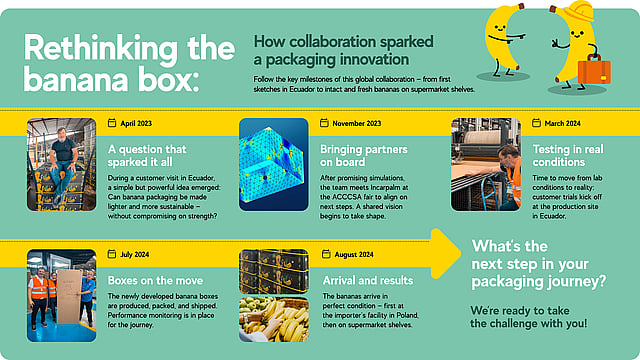 Rethinking the banana box:

How collaboration sparked a packaging innovation

Follow the key milestones of this global collaboration – from first sketches in Ecuador to intact and fresh bananas on supermarket shelves.

April 2023

A question that sparked it all

During a customer visit in Ecuador, a simple but powerful idea emerged: Can banana packaging be made lighter and more sustainable – without compromising on strength?

November 2023

Bringing partners on board

After promising simulations, the team meets Incarpalm at the ACCCSA fair to align on next steps. A shared vision begins to take shape.

March 2024

Testing in real conditions

Time to move from lab conditions to reality; customer trials kick off at the production site in Ecuador.

July 2024

Boxes on the move

The newly developed banana boxes are produced, packed, and shipped. Performance monitoring is in place for the journey.

August 2024

Arrival and results

The bananas arrive in perfect condition – first at the importer's facility in Poland, then on supermarket shelves.

What's the next step in your packaging journey?

We're ready to take the challenge with you!